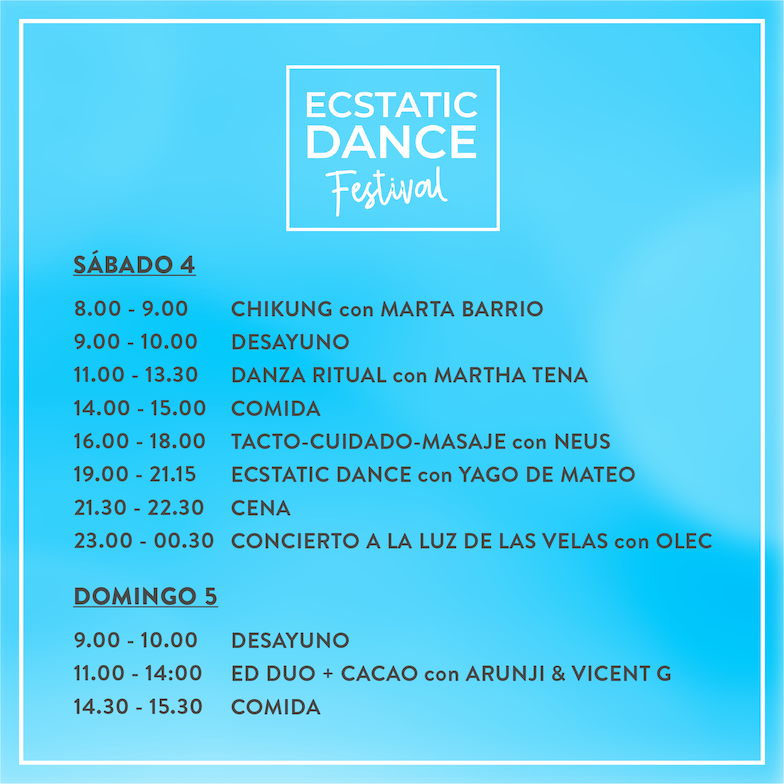 ECSTATIC DANCE Festival

SÁBADO 4

8.00 - 9.00 CHIKUNG con MARTA BARRIO
9.00 - 10.00 DESAYUNO
11.00 - 13.30 DANZA RITUAL con MARTHA TENA
14.00 - 15.00 COMIDA
16.00 - 18.00 TACTO-CUIDADO-MASAJE con NEUS
19.00 - 21.15 ECSTATIC DANCE con YAGO DE MATEO
21.30 - 22.30 CENA
23.00 - 00.30 CONCIERTO A LA LUZ DE LAS VELAS con OLEC

DOMINGO 5

9.00 - 10.00 DESAYUNO
11.00 - 14:00 ED DUO + CACAO con ARUNJI & VICENT G
14.30 - 15.30 COMIDA